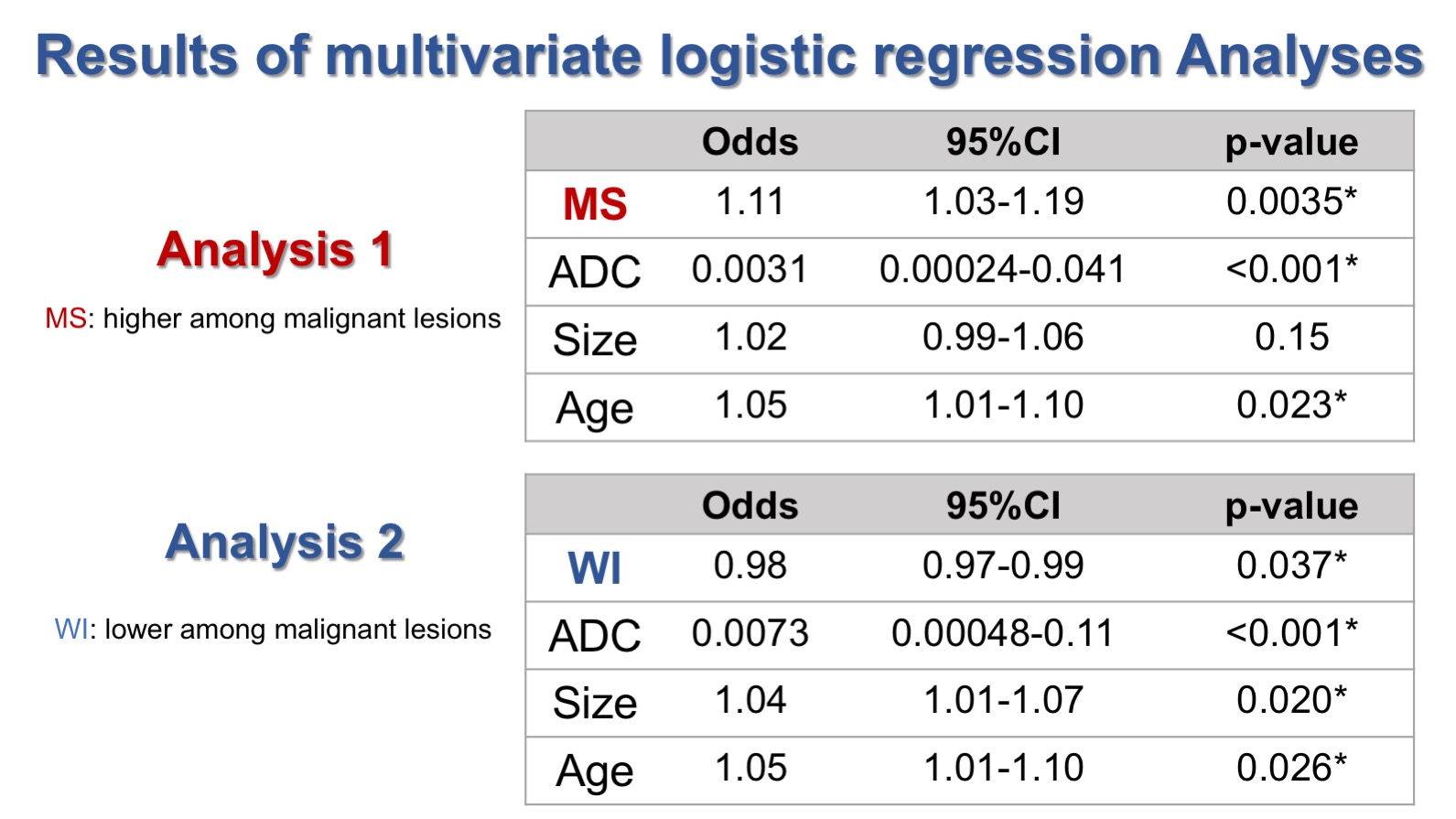 Results of multivariate logistic regression Analyses

Analysis 1

MS: higher among malignant lesions

| | Odds | 95%CI | p-value |
|---|---|---|---|
| MS | 1.11 | 1.03-1.19 | 0.0035* |
| ADC | 0.0031 | 0.00024-0.041 | <0.001* |
| Size | 1.02 | 0.99-1.06 | 0.15 |
| Age | 1.05 | 1.01-1.10 | 0.023* |

Analysis 2

WI: lower among malignant lesions

| | Odds | 95%CI | p-value |
|---|---|---|---|
| WI | 0.98 | 0.97-0.99 | 0.037* |
| ADC | 0.0073 | 0.00048-0.11 | <0.001* |
| Size | 1.04 | 1.01-1.07 | 0.020* |
| Age | 1.05 | 1.01-1.10 | 0.026* |